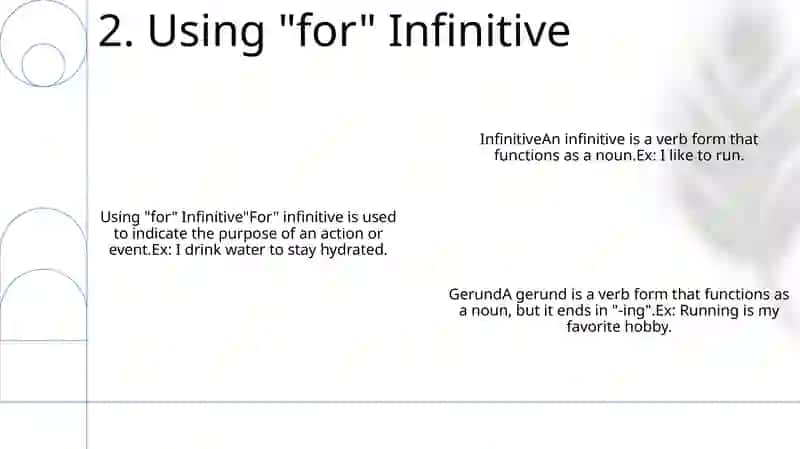 2. Using "for" Infinitive

InfinitiveAn infinitive is a verb form that functions as a noun.Ex: I like to run.

Using "for" Infinitive"For" infinitive is used to indicate the purpose of an action or event.Ex: I drink water to stay hydrated.

GerundA gerund is a verb form that functions as a noun, but it ends in "-ing".Ex: Running is my favorite hobby.